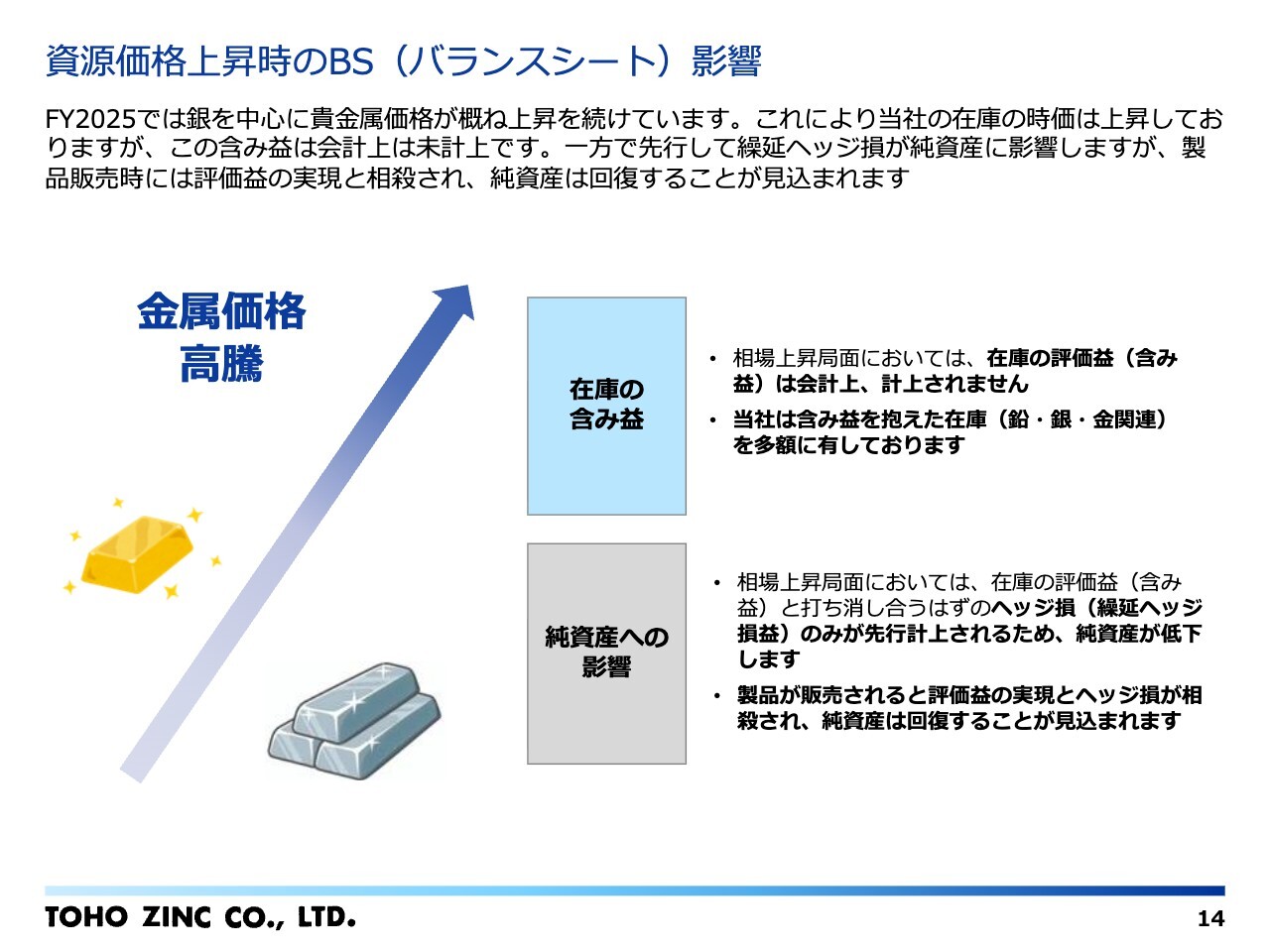 資源価格上昇時のBS（バランスシート）影響

FY2025では銀を中心に貴金属価格が概ね上昇を続けています。これにより当社の在庫の時価は上昇しておりますが、この含み益は会計上は未計上です。一方で先行して繰延ヘッジ損が純資産に影響しますが、製品販売時には評価益の実現と相殺され、純資産は回復することが見込まれます

金属価格
高騰

在庫の
含み益

• 相場上昇局面においては、在庫の評価益（含み益）は会計上、計上されません
• 当社は含み益を抱えた在庫（鉛・銀・金関連）を多額に有しております

純資産への
影響

• 相場上昇局面においては、在庫の評価益（含み益）と打ち消し合うはずのヘッジ損（繰延ヘッジ損益）のみが先行計上されるため、純資産が低下します
• 製品が販売されると評価益の実現とヘッジ損が相殺され、純資産は回復することが見込まれます

TOHO ZINC CO., LTD.

14